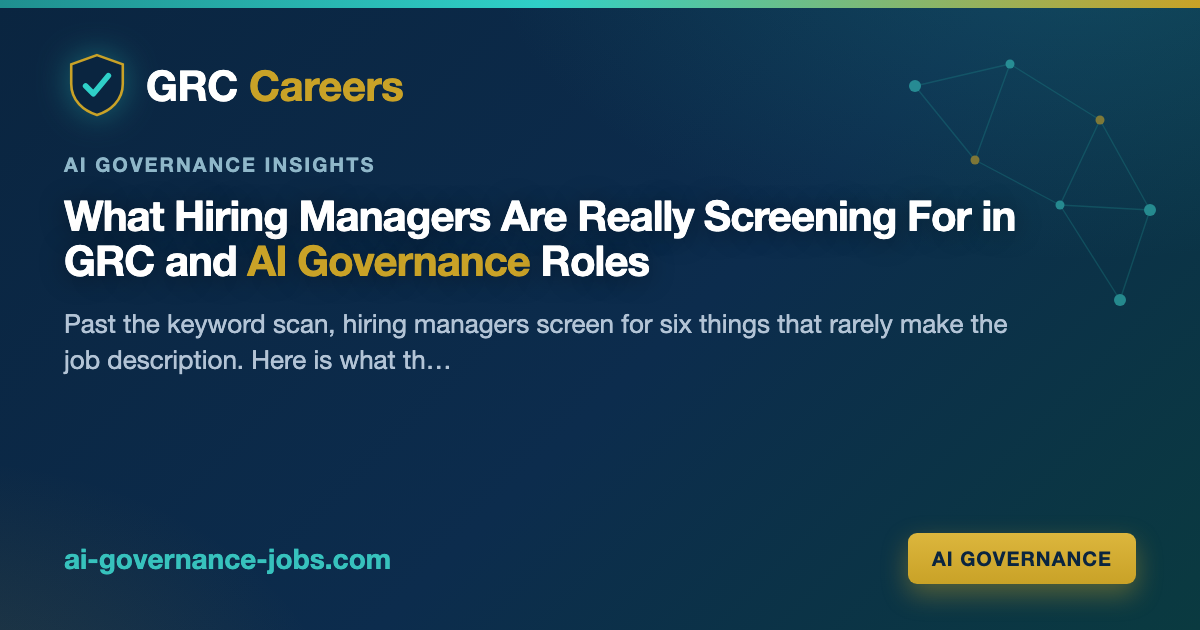 GRC Careers

AI GOVERNANCE INSIGHTS

What Hiring Managers Are Really Screening For in GRC and AI Governance Roles

Past the keyword scan, hiring managers screen for six things that rarely make the job description. Here is what th…

ai-governance-jobs.com

AI GOVERNANCE